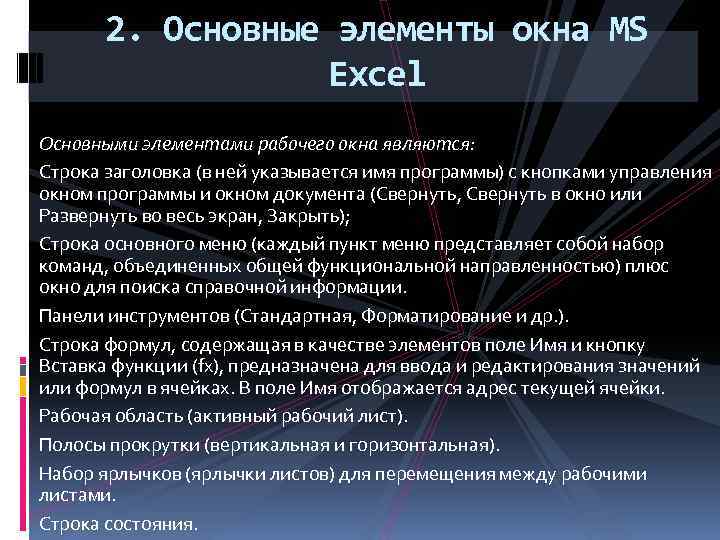 2. Основные элементы окна MS Excel

Основными элементами рабочего окна являются:

Строка заголовка (в ней указывается имя программы) с кнопками управления окном программы и окном документа (Свернуть, Свернуть в окно или Развернуть во весь экран, Закрыть);

Строка основного меню (каждый пункт меню представляет собой набор команд, объединенных общей функциональной направленностью) плюс окно для поиска справочной информации.

Панели инструментов (Стандартная, Форматирование и др.).

Строка формул, содержащая в качестве элементов поле Имя и кнопку Вставка функции (fx), предназначена для ввода и редактирования значений или формул в ячейках. В поле Имя отображается адрес текущей ячейки.

Рабочая область (активный рабочий лист).

Полосы прокрутки (вертикальная и горизонтальная).

Набор ярлычков (ярлычки листов) для перемещения между рабочими листами.

Строка состояния.